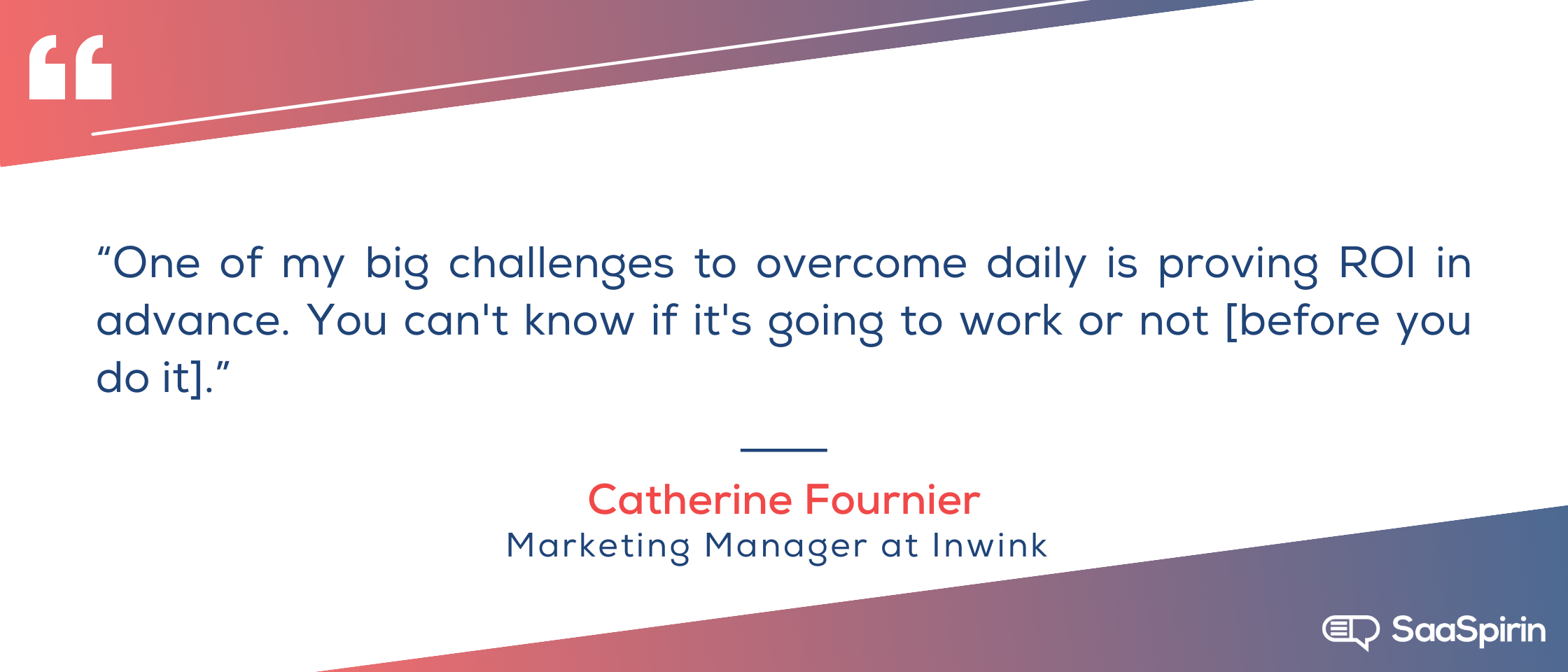 “One of my big challenges to overcome daily is proving ROI in advance. You can't know if it's going to work or not [before you do it].”

Catherine Fournier
Marketing Manager at Inwink

SaaSpirin